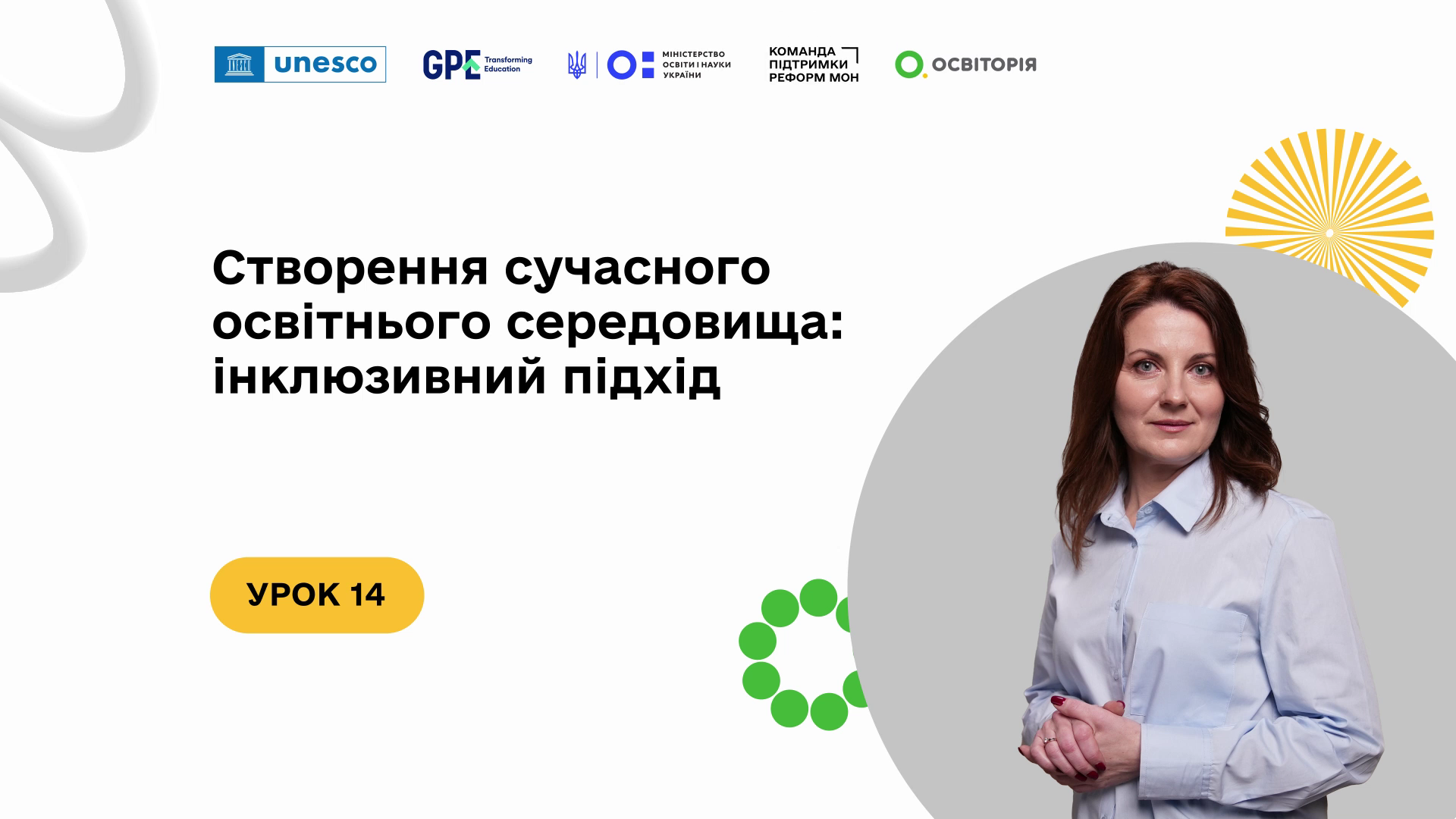 unesco

GPE Transforming Education

МІНІСТЕРСТВО ОСВІТИ І НАУКИ УКРАЇНИ

КОМАНДА ПІДТРИМКИ РЕФОРМ МОН

ОСВІТОРІЯ

Створення сучасного освітнього середовища: інклюзивний підхід

УРОК 14